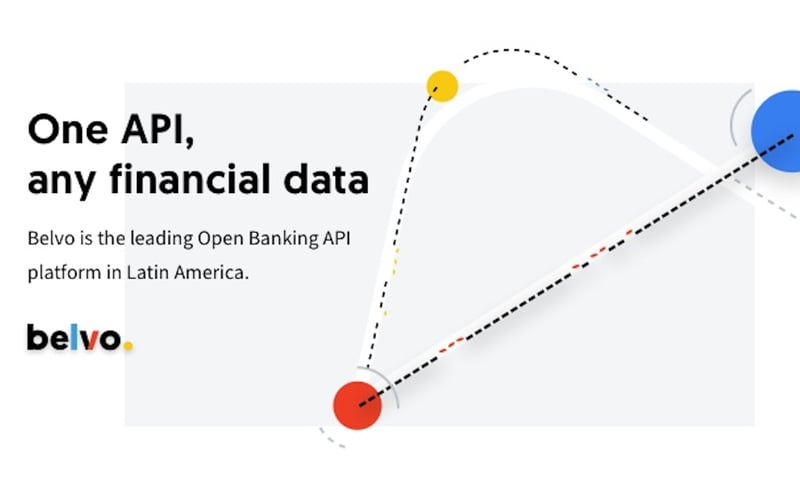 One API,
any financial data

Belvo is the leading Open Banking API platform in Latin America.

belvo.